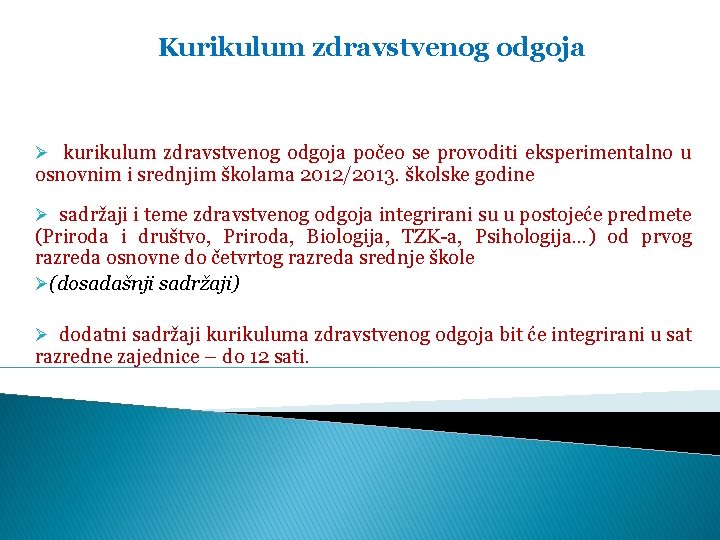 Kurikulum zdravstvenog odgoja

➢ kurikulum zdravstvenog odgoja počeo se provoditi eksperimentalno u osnovnim i srednjim školama 2012/2013. školske godine

➢ sadržaji i teme zdravstvenog odgoja integrirani su u postojeće predmete (Priroda i društvo, Priroda, Biologija, TZK-a, Psihologija...) od prvog razreda osnovne do četvrtog razreda srednje škole

➢(dosadašnji sadržaji)

➢ dodatni sadržaji kurikuluma zdravstvenog odgoja bit će integrirani u sat razredne zajednice – do 12 sati.